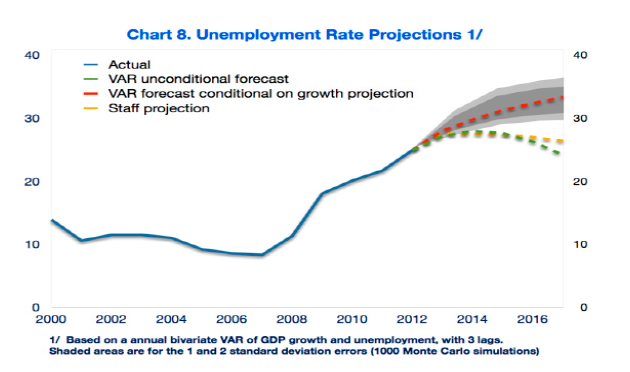 Chart 8. Unemployment Rate Projections 1/

Actual
VAR unconditional forecast
VAR forecast conditional on growth projection
Staff projection

40
30
20
10
0

40
30
20
10
0

2000 2002 2004 2006 2008 2010 2012 2014 2016

1/ Based on a annual bivariate VAR of GDP growth and unemployment, with 3 lags. Shaded areas are for the 1 and 2 standard deviation errors (1000 Monte Carlo simulations)